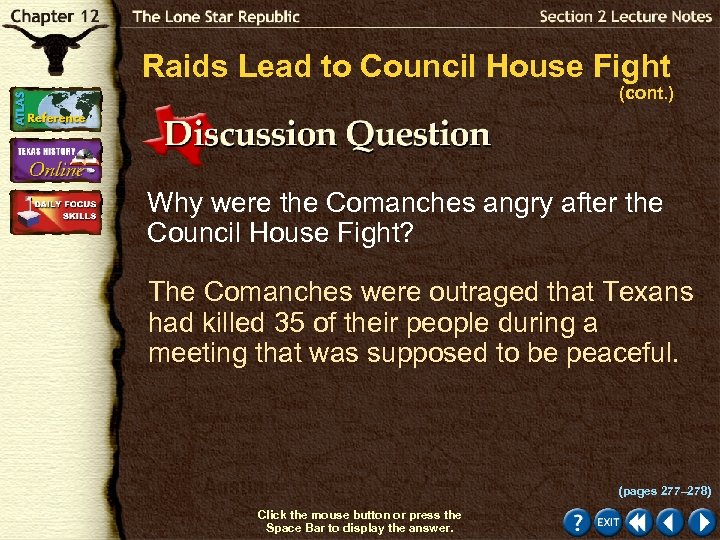 Chapter 12

The Lone Star Republic

Section 2 Lecture Notes

ATLAS Reference

TEXAS HISTORY Online

DAILY FOCUS SKILLS

Raids Lead to Council House Fight (cont.)

Discussion Question

Why were the Comanches angry after the Council House Fight?

The Comanches were outraged that Texans had killed 35 of their people during a meeting that was supposed to be peaceful.

(pages 277–278)

Click the mouse button or press the Space Bar to display the answer.

?

EXIT